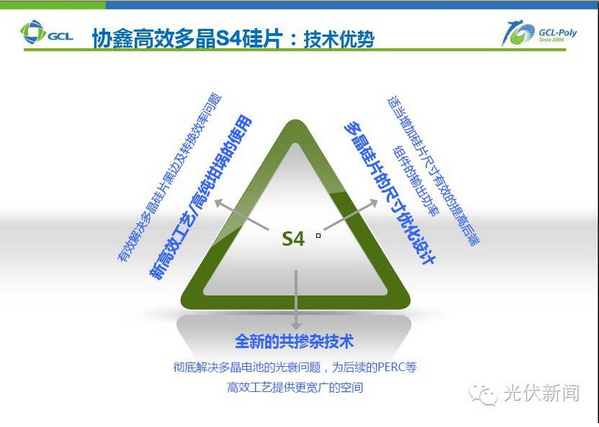 GCL

协鑫高效多晶S4硅片：技术优势

GCL-Poly
Since 2006

有效解决多晶硅片黑边及转换效率问题

新高效工艺/高纯坩埚的使用

S4

多晶硅片的尺寸优化设计

适当增加硅片尺寸有效的提高后端组件的输出功率

全新的共掺杂技术

彻底解决多晶电池的光衰问题，为后续的PERC等高效工艺提供更宽广的空间

光伏新闻